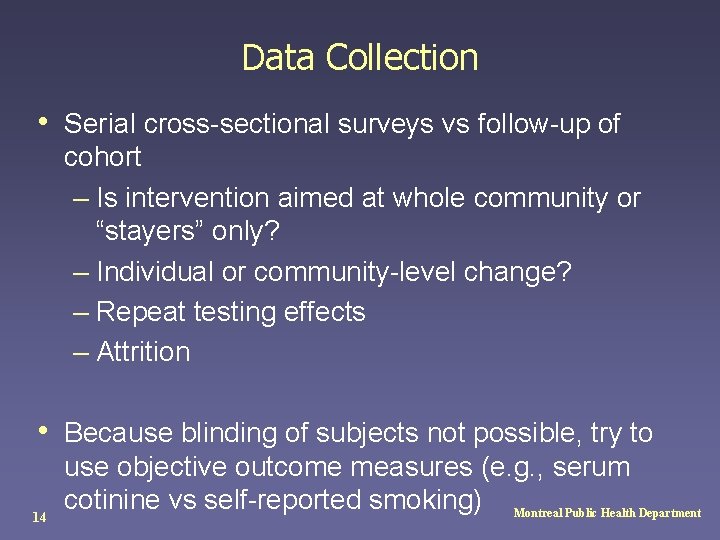 Data Collection

• Serial cross-sectional surveys vs follow-up of cohort
– Is intervention aimed at whole community or “stayers” only?
– Individual or community-level change?
– Repeat testing effects
– Attrition

• Because blinding of subjects not possible, try to use objective outcome measures (e.g., serum cotinine vs self-reported smoking)

14

Montreal Public Health Department